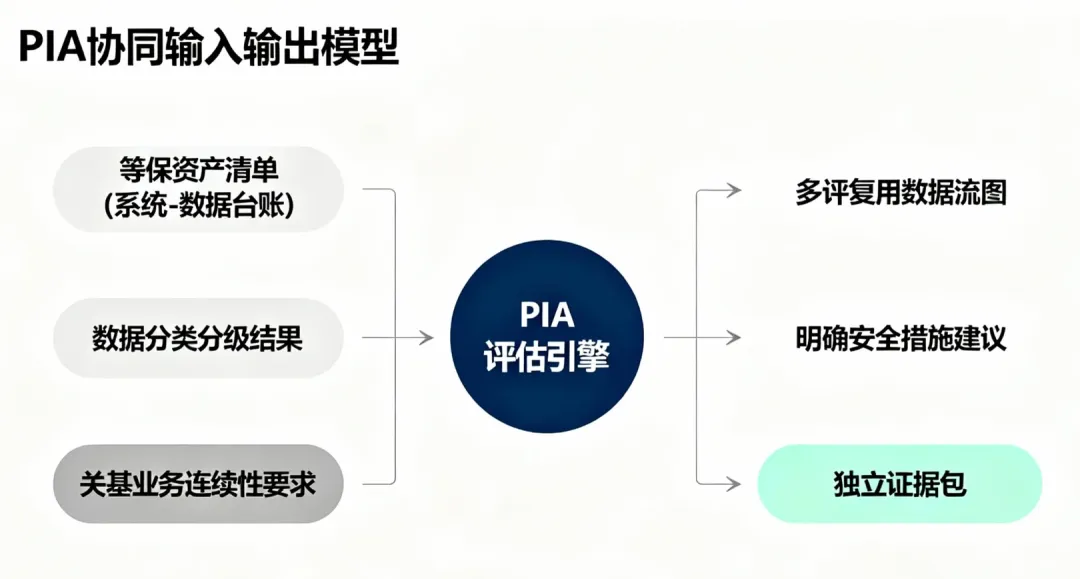 PIA协同输入输出模型

等保资产清单
(系统-数据台账)

数据分类分级结果

关基业务连续性要求

PIA
评估引擎

多评复用数据流图

明确安全措施建议

独立证据包